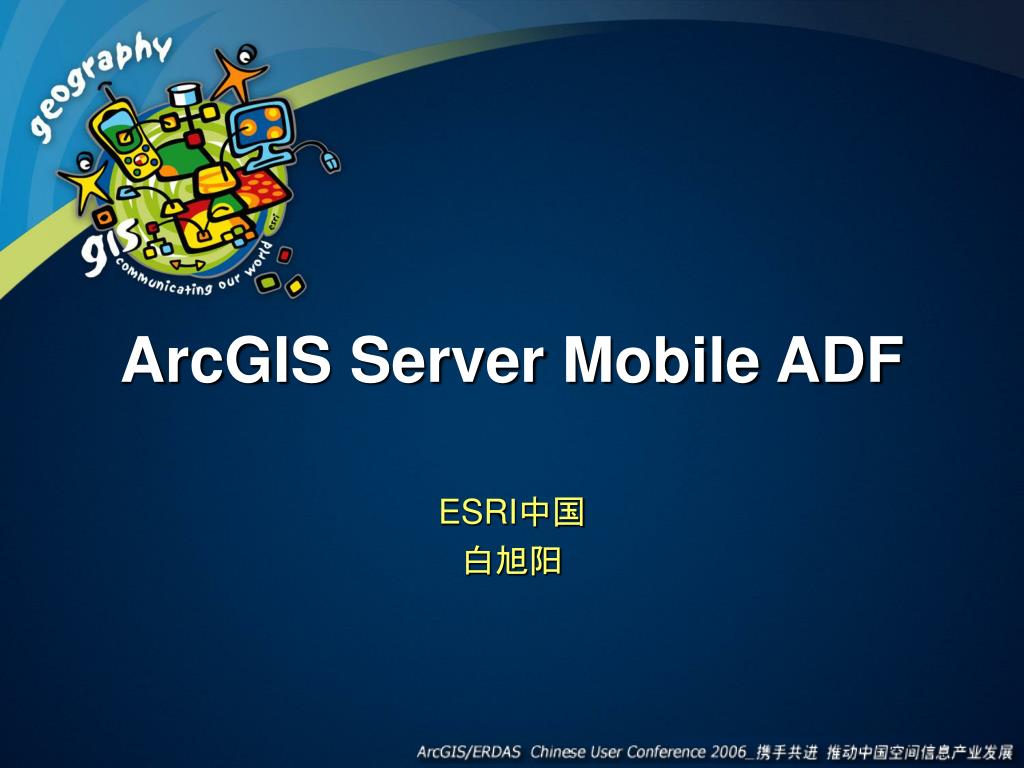 geography
gis
communicating our world
esri

ArcGIS Server Mobile ADF

ESRI中国
白旭阳

ArcGIS/ERDAS Chinese User Conference 2006_携手共进 推动中国空间信息产业发展